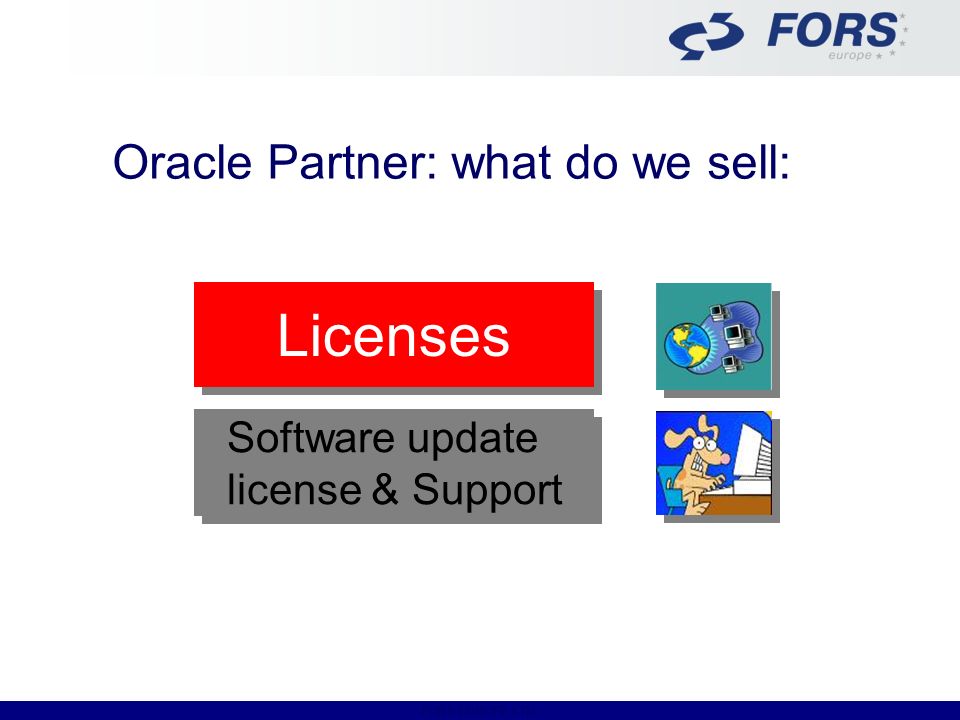 FORS europe

Oracle Partner: what do we sell:

Licenses

Software update license & Support